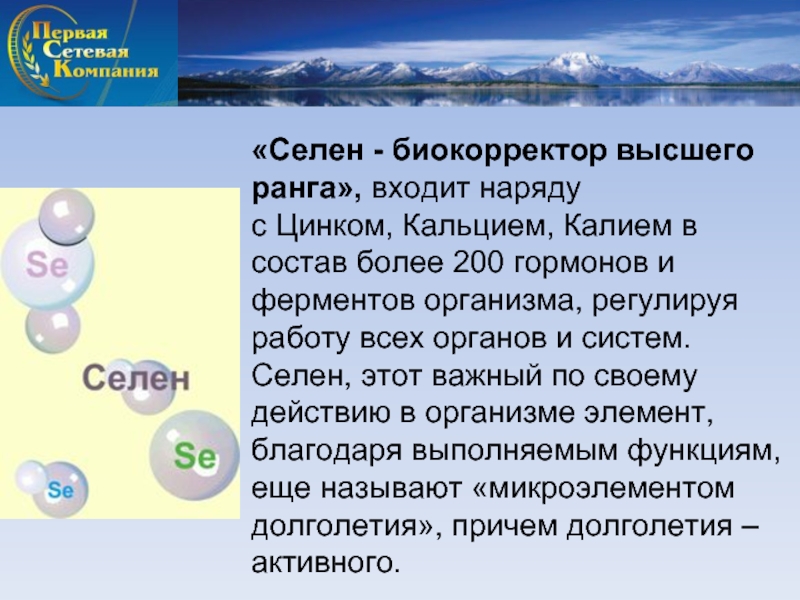 Первая Сетевая Компания

Se

Селен

Se

Se

«Селен - биокорректор высшего ранга», входит наряду с Цинком, Кальцием, Калием в состав более 200 гормонов и ферментов организма, регулируя работу всех органов и систем. Селен, этот важный по своему действию в организме элемент, благодаря выполняемым функциям, еще называют «микроэлементом долголетия», причем долголетия – активного.